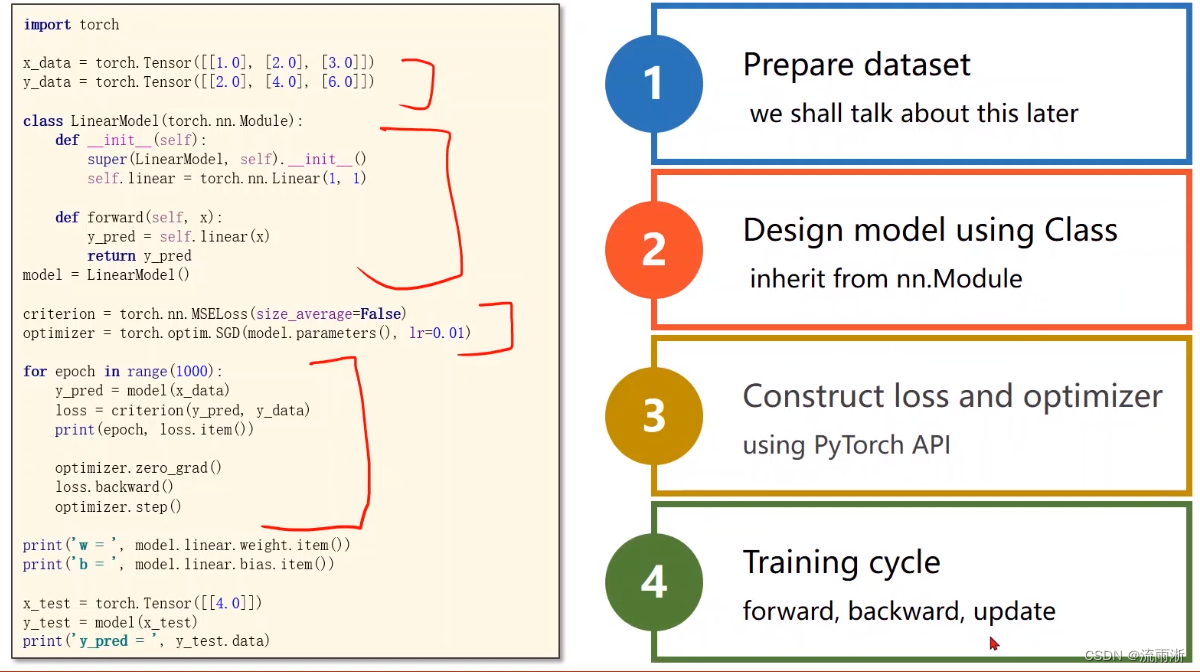 import torch

x_data = torch.Tensor([[1.0], [2.0], [3.0]])
y_data = torch.Tensor([[2.0], [4.0], [6.0]])

class LinearModel(torch.nn.Module):
    def __init__(self):
        super(LinearModel, self).__init__()
        self.linear = torch.nn.Linear(1, 1)

    def forward(self, x):
        y_pred = self.linear(x)
        return y_pred
model = LinearModel()

criterion = torch.nn.MSELoss(size_average=False)
optimizer = torch.optim.SGD(model.parameters(), lr=0.01)

for epoch in range(1000):
    y_pred = model(x_data)
    loss = criterion(y_pred, y_data)
    print(epoch, loss.item())

    optimizer.zero_grad()
    loss.backward()
    optimizer.step()

print('w = ', model.linear.weight.item())
print('b = ', model.linear.bias.item())

x_test = torch.Tensor([[4.0]])
y_test = model(x_test)
print('y_pred = ', y_test.data)

1
Prepare dataset
we shall talk about this later

2
Design model using Class
inherit from nn.Module

3
Construct loss and optimizer
using PyTorch API

4
Training cycle
forward, backward, update

CSDN @流雨浙